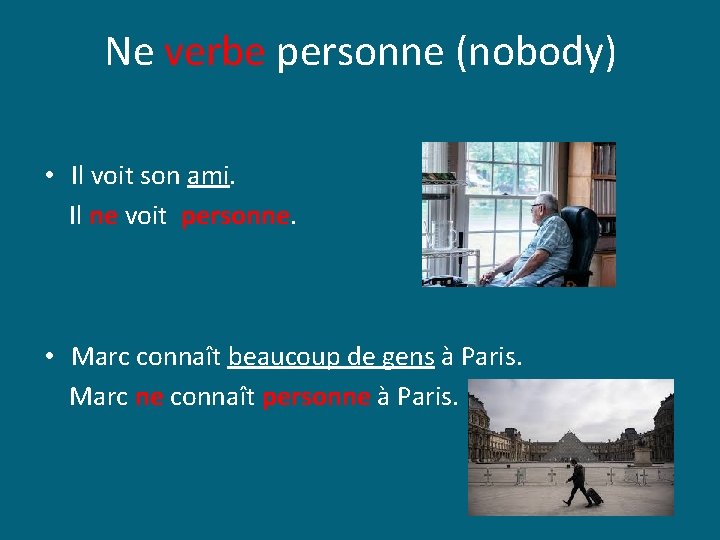 Ne verbe personne (nobody)

• Il voit son ami.
Il ne voit personne.

• Marc connaît beaucoup de gens à Paris.
Marc ne connaît personne à Paris.